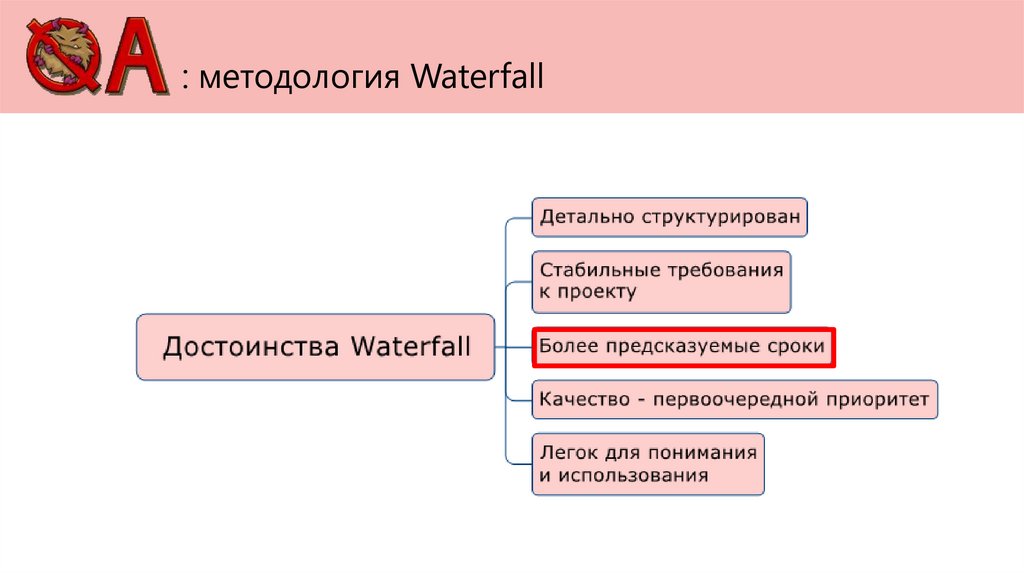 QA : методология Waterfall

Достоинства Waterfall

Детально структурирован

Стабильные требования к проекту

Более предсказуемые сроки

Качество - первоочередной приоритет

Легок для понимания и использования